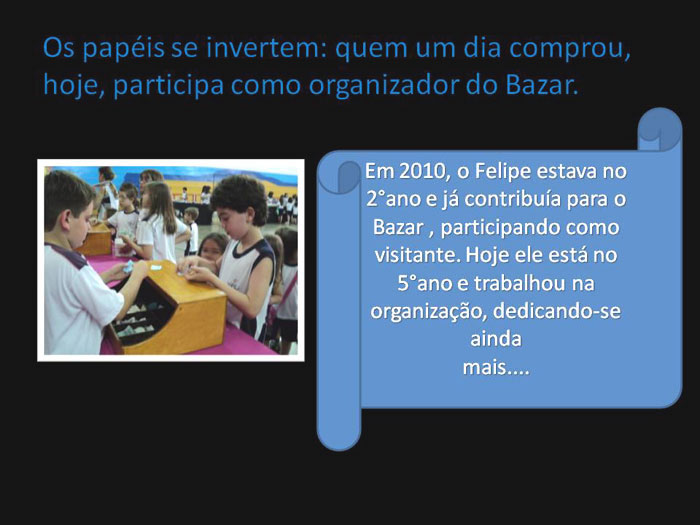 Os papéis se invertem: quem um dia comprou, hoje, participa como organizador do Bazar.

Em 2010, o Felipe estava no 2°ano e já contribuía para o Bazar , participando como visitante. Hoje ele está no 5°ano e trabalhou na organização, dedicando-se ainda
mais....